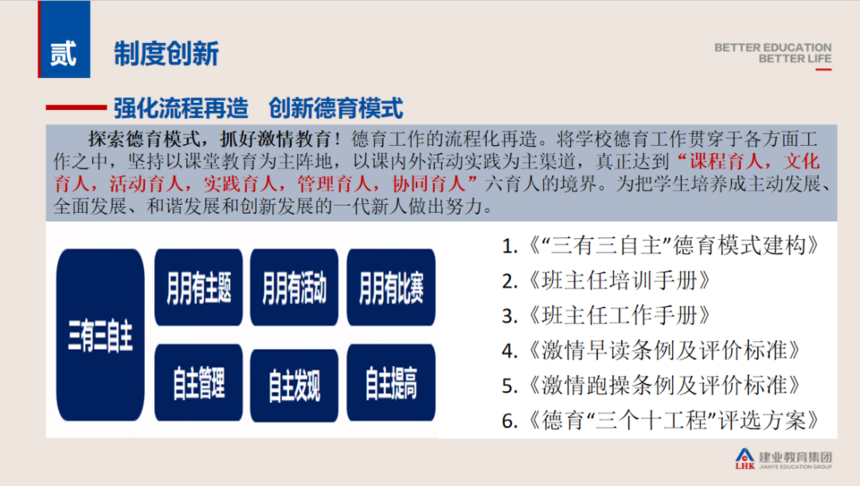 贰 制度创新

BETTER EDUCATION
BETTER LIFE

强化流程再造 创新德育模式

探索德育模式，抓好激情教育！德育工作的流程化再造。将学校德育工作贯穿于各方面工作之中，坚持以课堂教育为主阵地，以课内外活动实践为主渠道，真正达到“课程育人，文化育人，活动育人，实践育人，管理育人，协同育人”六育人的境界。为把学生培养成主动发展、全面发展、和谐发展和创新发展的一代新人做出努力。

三有三自主

月月有主题

月月有活动

月月有比赛

自主管理

自主发现

自主提高

1.《“三有三自主”德育模式建构》
2.《班主任培训手册》
3.《班主任工作手册》
4.《激情早读条例及评价标准》
5.《激情跑操条例及评价标准》
6.《德育“三个十工程”评选方案》

LHK 建业教育集团
JIANYE EDUCATION GROUP